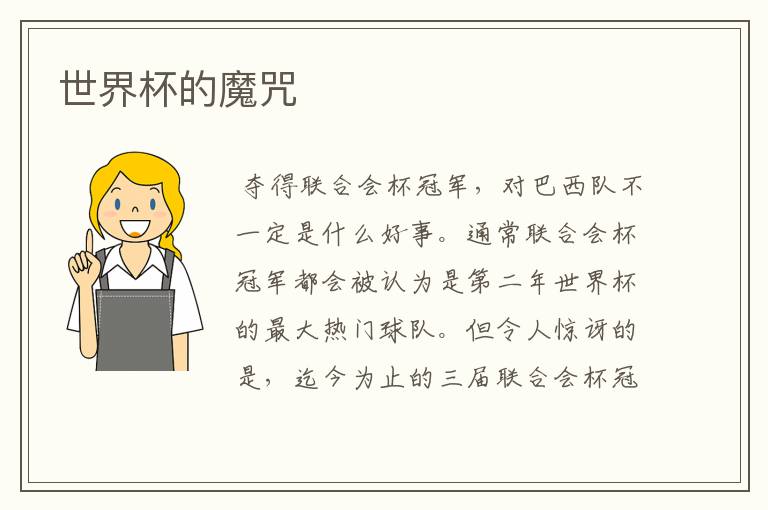 世界杯的魔咒

夺得联合会杯冠军，对巴西队不一定是什么好事。通常联合会杯冠军都会被认为是第二年世界杯的最大热门球队。但令人惊讶的是，迄今为止的三届联合会杯冠